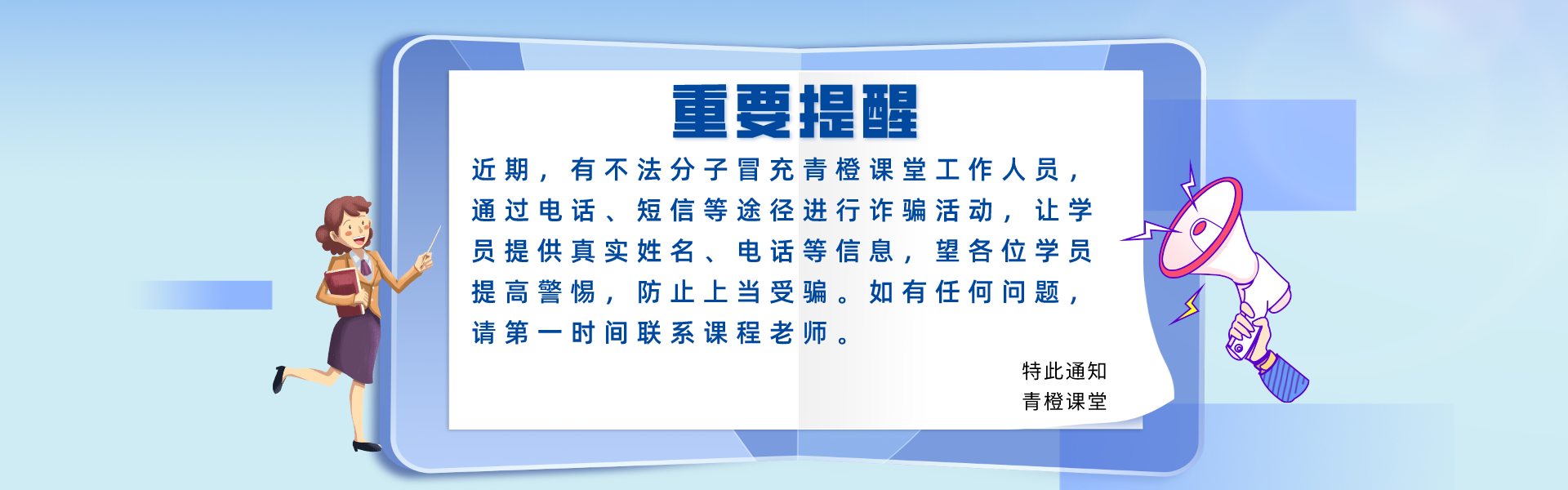 重要提醒

近期，有不法分子冒充青橙课堂工作人员，通过电话、短信等途径进行诈骗活动，让学员提供真实姓名、电话等信息，望各位学员提高警惕，防止上当受骗。如有任何问题，请第一时间联系课程老师。

特此通知
青橙课堂